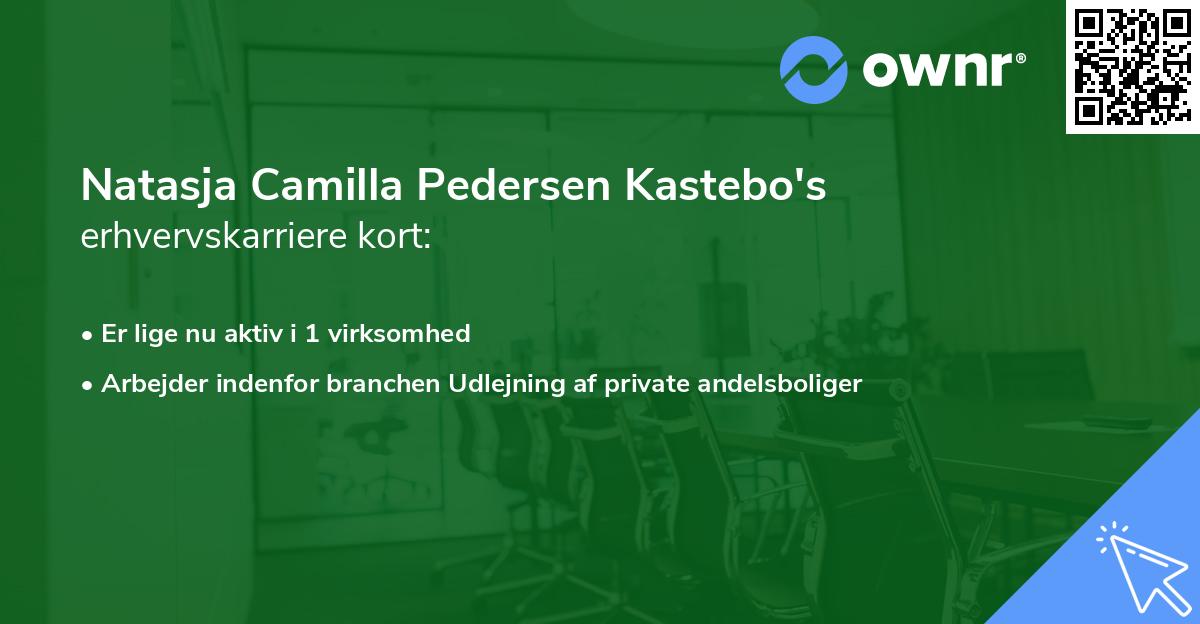 ownr®

Natasja Camilla Pedersen Kastebo's erhvervskarriere kort:

• Er lige nu aktiv i 1 virksomhed

• Arbejder indenfor branchen Udlejning af private andelsboliger